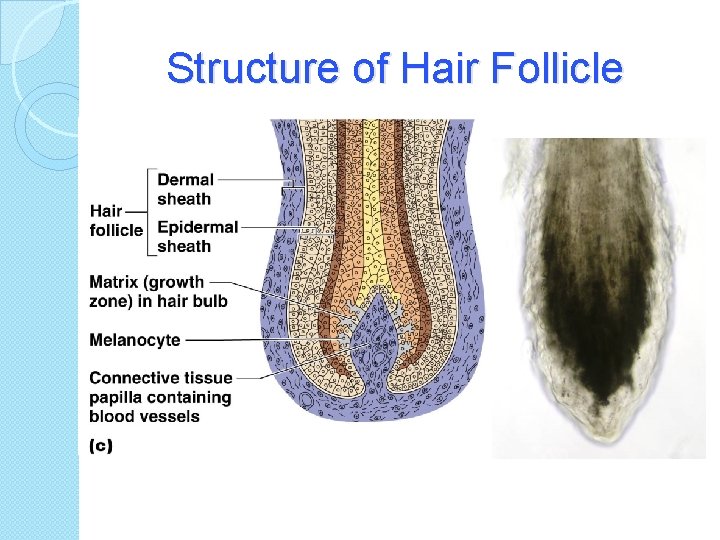 Structure of Hair Follicle

Hair follicle

Dermal sheath

Epidermal sheath

Matrix (growth zone) in hair bulb

Melanocyte

Connective tissue papilla containing blood vessels

(c)